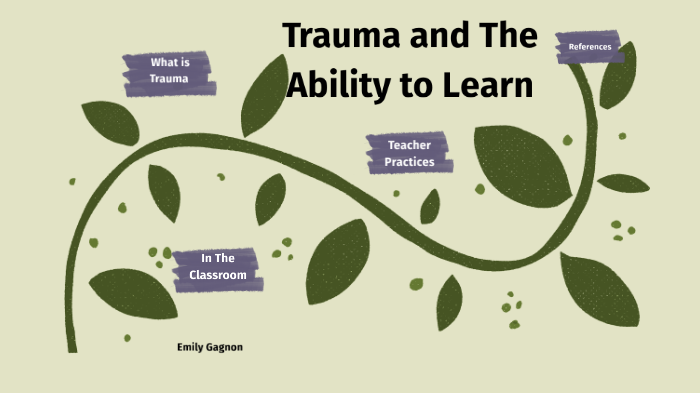 Trauma and The Ability to Learn

What is Trauma

References

Teacher Practices

In The Classroom

Emily Gagnon